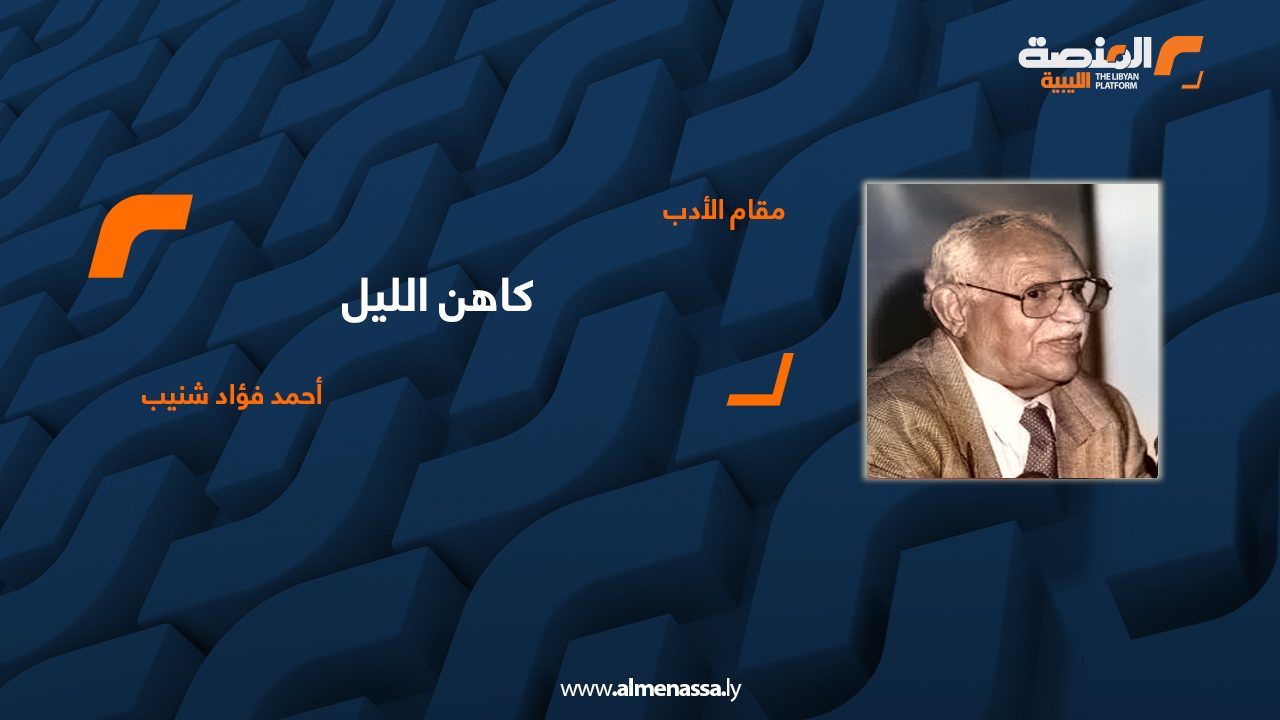 المنصة الليبية
THE LIBYAN PLATFORM

مقام الأدب

كاهن الليل

أحمد فؤاد شنيب

www.almenassa.ly